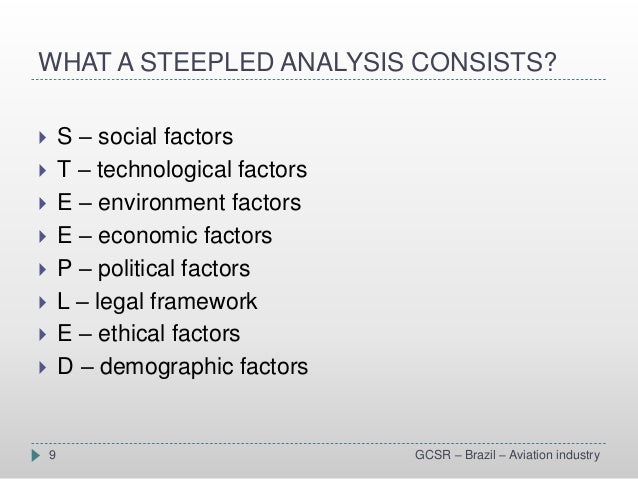 WHAT A STEEPLED ANALYSIS CONSISTS?

S – social factors
T – technological factors
E – environment factors
E – economic factors
P – political factors
L – legal framework
E – ethical factors
D – demographic factors

9

GCSR – Brazil – Aviation industry